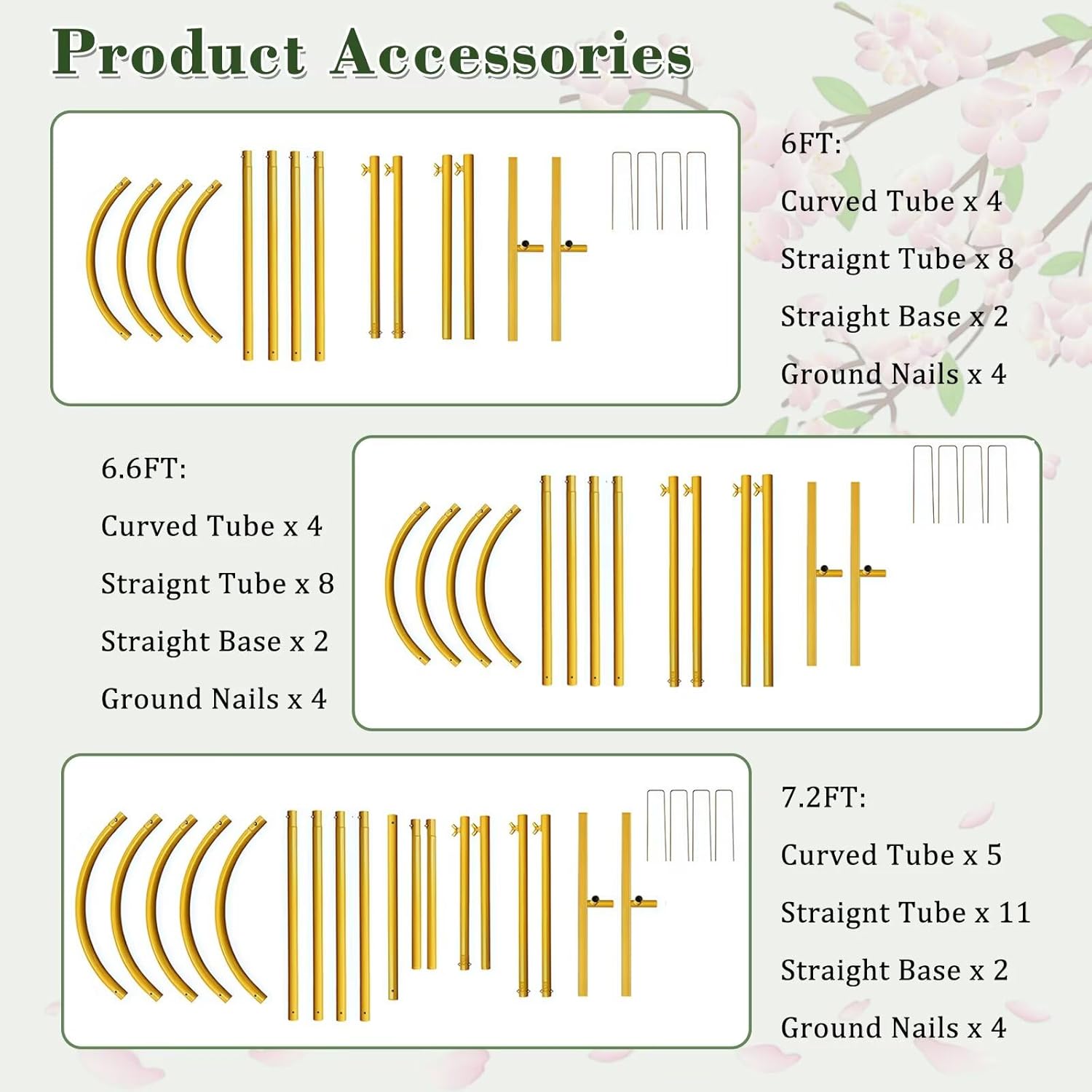 Product Accessories

6FT:

Curved Tube x 4

Straignt Tube x 8

Straight Base x 2

Ground Nails x 4

6.6FT:

Curved Tube x 4

Straignt Tube x 8

Straight Base x 2

Ground Nails x 4

7.2FT:

Curved Tube x 5

Straignt Tube x 11

Straight Base x 2

Ground Nails x 4